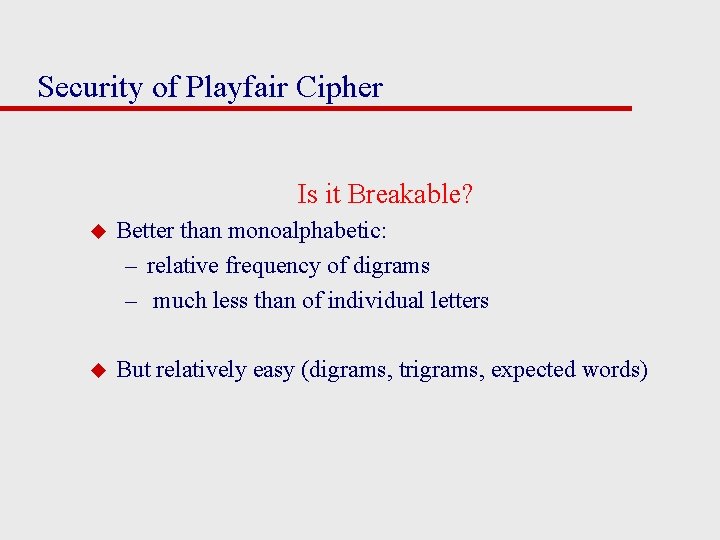 Security of Playfair Cipher

Is it Breakable?

◆ Better than monoalphabetic:
– relative frequency of digrams
– much less than of individual letters

◆ But relatively easy (digrams, trigrams, expected words)